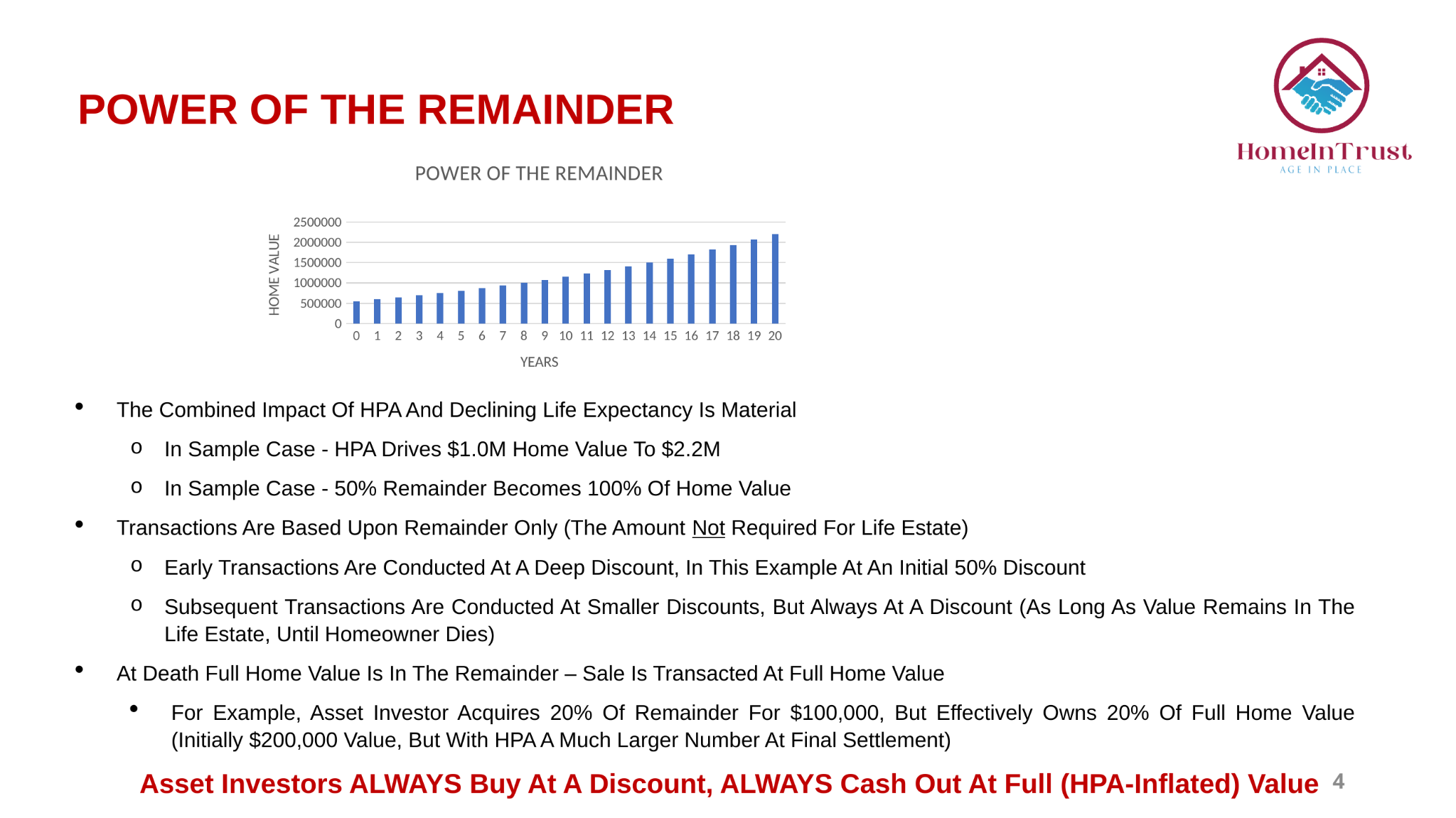 POWER OF THE REMAINDER

HomeInTrust
AGE IN PLACE

POWER OF THE REMAINDER

HOME VALUE

2500000
2000000
1500000
1000000
500000
0

0 1 2 3 4 5 6 7 8 9 10 11 12 13 14 15 16 17 18 19 20

YEARS

• The Combined Impact Of HPA And Declining Life Expectancy Is Material

o In Sample Case - HPA Drives $1.0M Home Value To $2.2M

o In Sample Case - 50% Remainder Becomes 100% Of Home Value

• Transactions Are Based Upon Remainder Only (The Amount Not Required For Life Estate)

o Early Transactions Are Conducted At A Deep Discount, In This Example At An Initial 50% Discount

o Subsequent Transactions Are Conducted At Smaller Discounts, But Always At A Discount (As Long As Value Remains In The Life Estate, Until Homeowner Dies)

• At Death Full Home Value Is In The Remainder – Sale Is Transacted At Full Home Value

• For Example, Asset Investor Acquires 20% Of Remainder For $100,000, But Effectively Owns 20% Of Full Home Value (Initially $200,000 Value, But With HPA A Much Larger Number At Final Settlement)

Asset Investors ALWAYS Buy At A Discount, ALWAYS Cash Out At Full (HPA-Inflated) Value

4